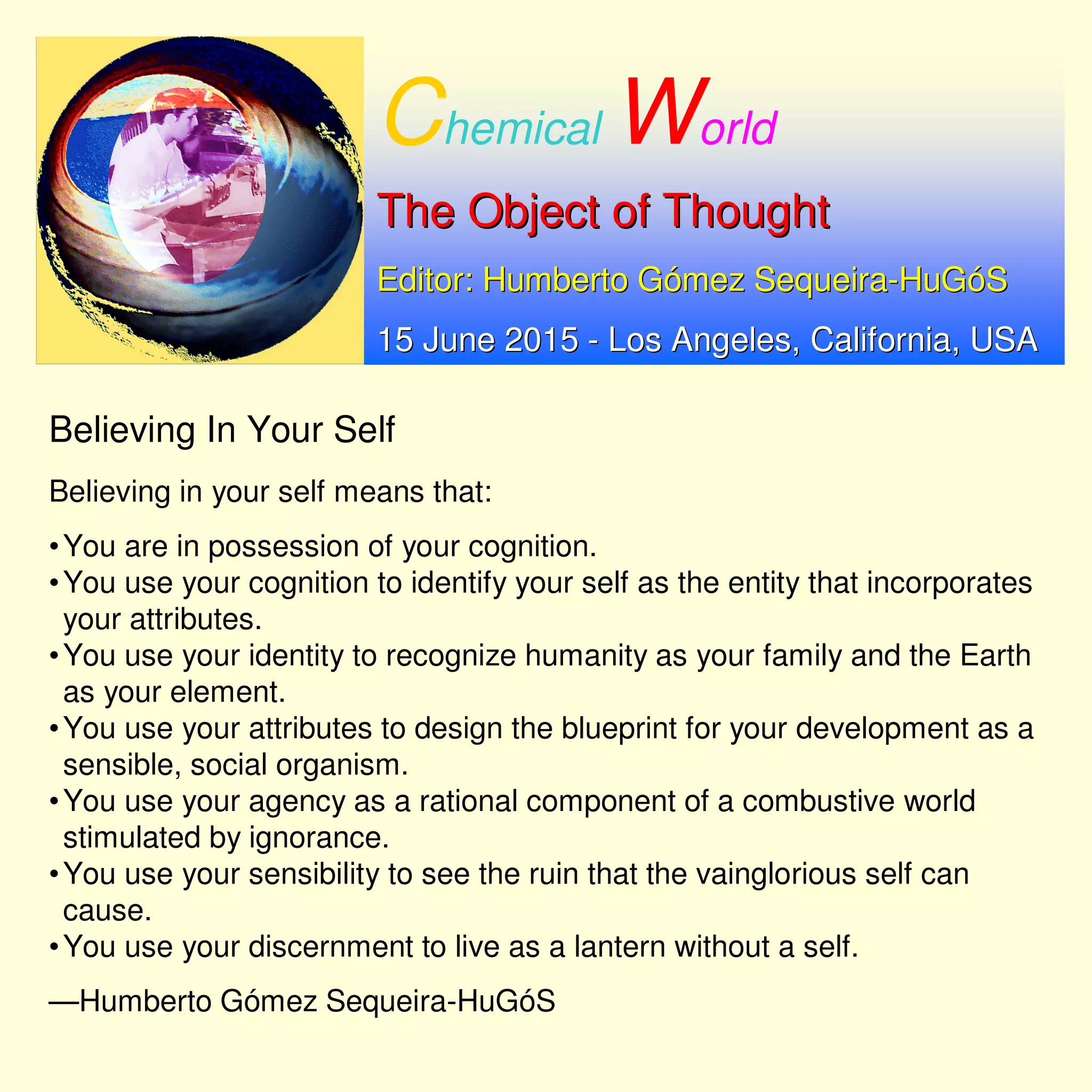 Chemical World

The Object of Thought

Editor: Humberto Gómez Sequeira-HuGóS

15 June 2015 - Los Angeles, California, USA

Believing In Your Self

Believing in your self means that:

• You are in possession of your cognition.
• You use your cognition to identify your self as the entity that incorporates your attributes.
• You use your identity to recognize humanity as your family and the Earth as your element.
• You use your attributes to design the blueprint for your development as a sensible, social organism.
• You use your agency as a rational component of a combustive world stimulated by ignorance.
• You use your sensibility to see the ruin that the vainglorious self can cause.
• You use your discernment to live as a lantern without a self.

—Humberto Gómez Sequeira-HuGóS